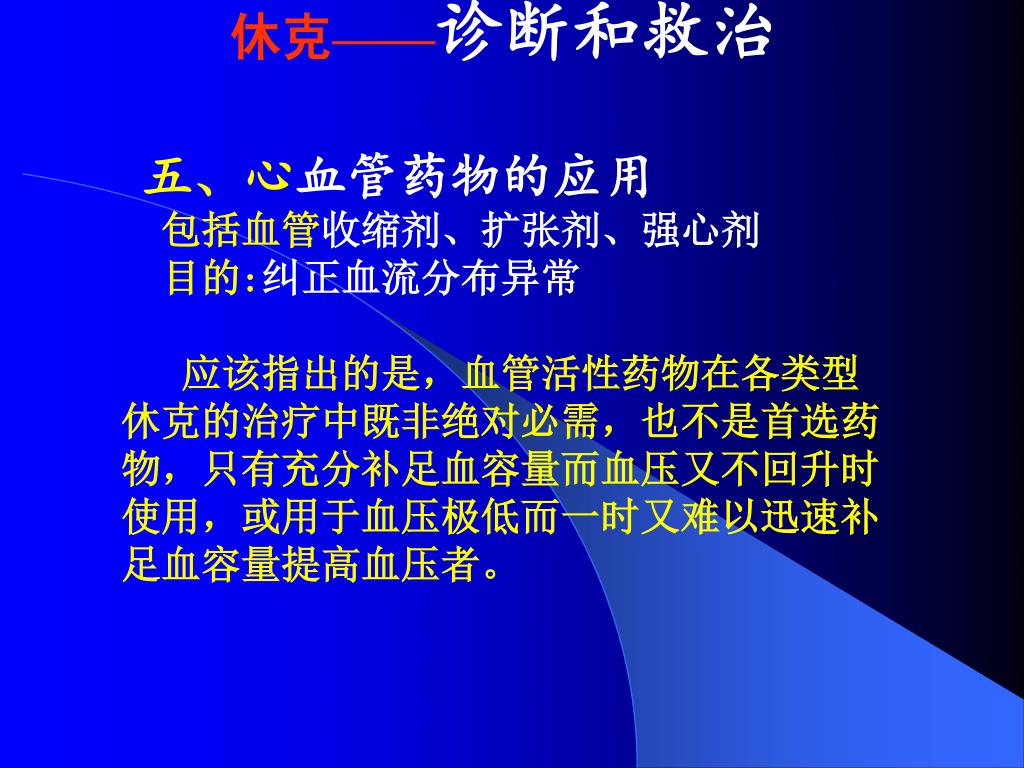 休克——诊断和救治

五、心血管药物的应用
包括血管收缩剂、扩张剂、强心剂
目的:纠正血流分布异常

应该指出的是，血管活性药物在各类型休克的治疗中既非绝对必需，也不是首选药物，只有充分补足血容量而血压又不回升时使用，或用于血压极低而一时又难以迅速补足血容量提高血压者。